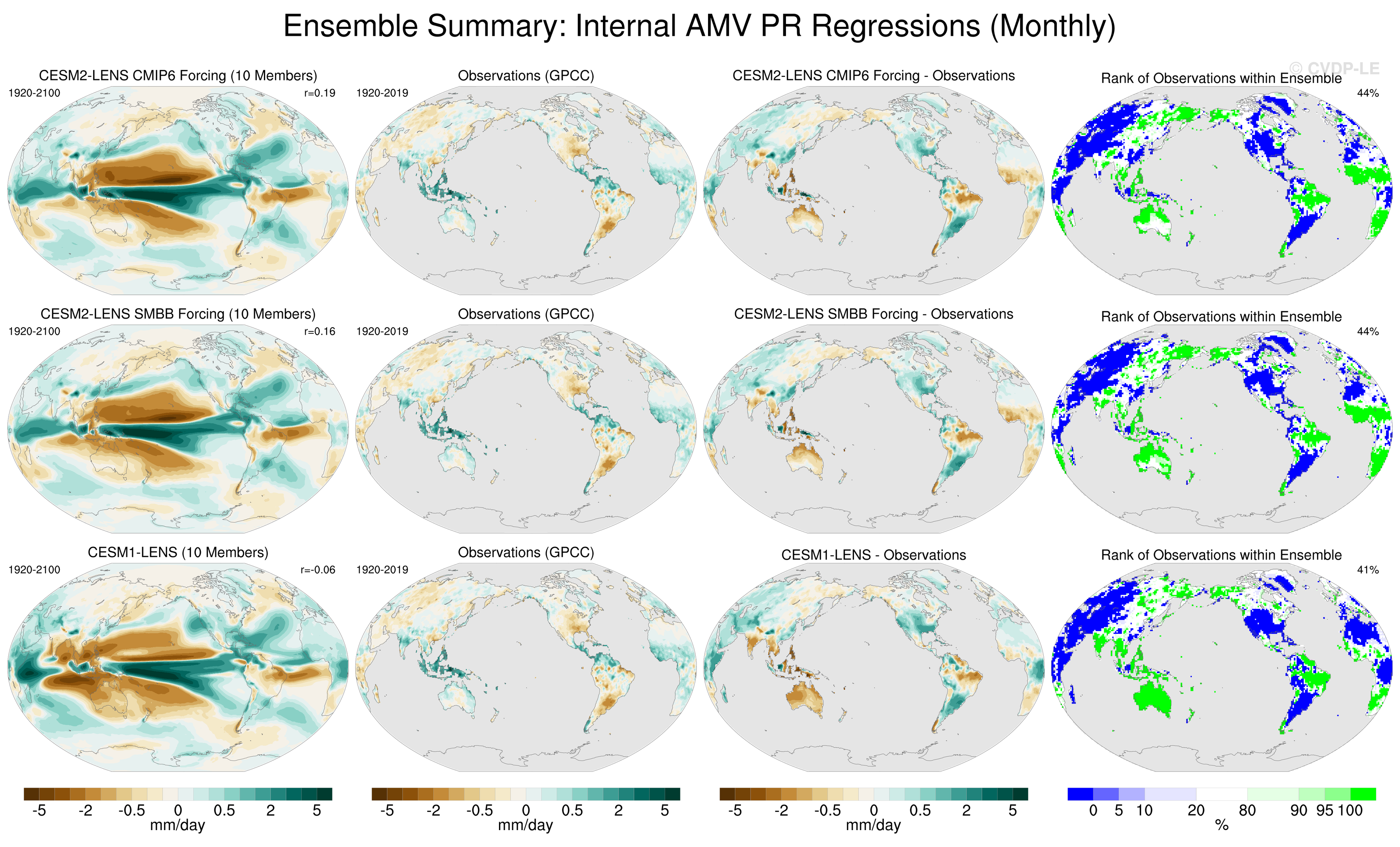 Ensemble Summary: Internal AMV PR Regressions (Monthly)

© CVDP-LE

CESM2-LENS CMIP6 Forcing (10 Members)
1920-2100
r=0.19

Observations (GPCC)
1920-2019

CESM2-LENS CMIP6 Forcing - Observations

Rank of Observations within Ensemble
44%

CESM2-LENS SMBB Forcing (10 Members)
1920-2100
r=0.16

Observations (GPCC)
1920-2019

CESM2-LENS SMBB Forcing - Observations

Rank of Observations within Ensemble
44%

CESM1-LENS (10 Members)
1920-2100
r=-0.06

Observations (GPCC)
1920-2019

CESM1-LENS - Observations

Rank of Observations within Ensemble
41%

-5 -2 -0.5 0 0.5 2 5
mm/day

-5 -2 -0.5 0 0.5 2 5
mm/day

-5 -2 -0.5 0 0.5 2 5
mm/day

0 5 10 20 80 90 95 100
%